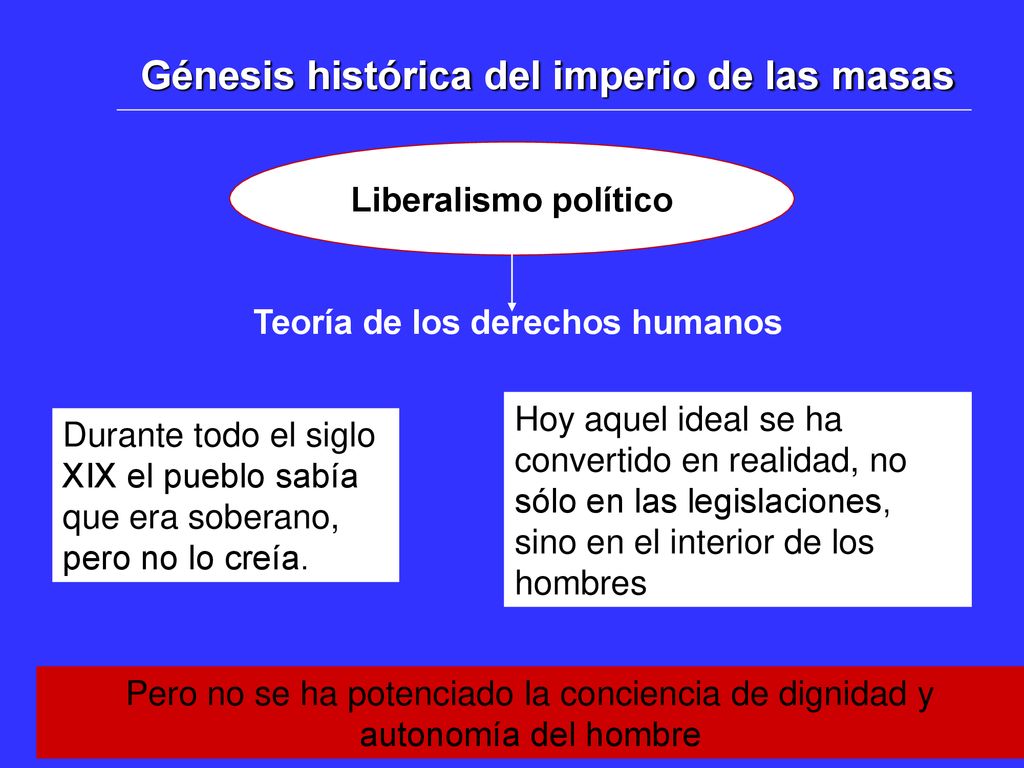 Génesis histórica del imperio de las masas

Liberalismo político

Teoría de los derechos humanos

Durante todo el siglo XIX el pueblo sabía que era soberano, pero no lo creía.

Hoy aquel ideal se ha convertido en realidad, no sólo en las legislaciones, sino en el interior de los hombres

Pero no se ha potenciado la conciencia de dignidad y autonomía del hombre